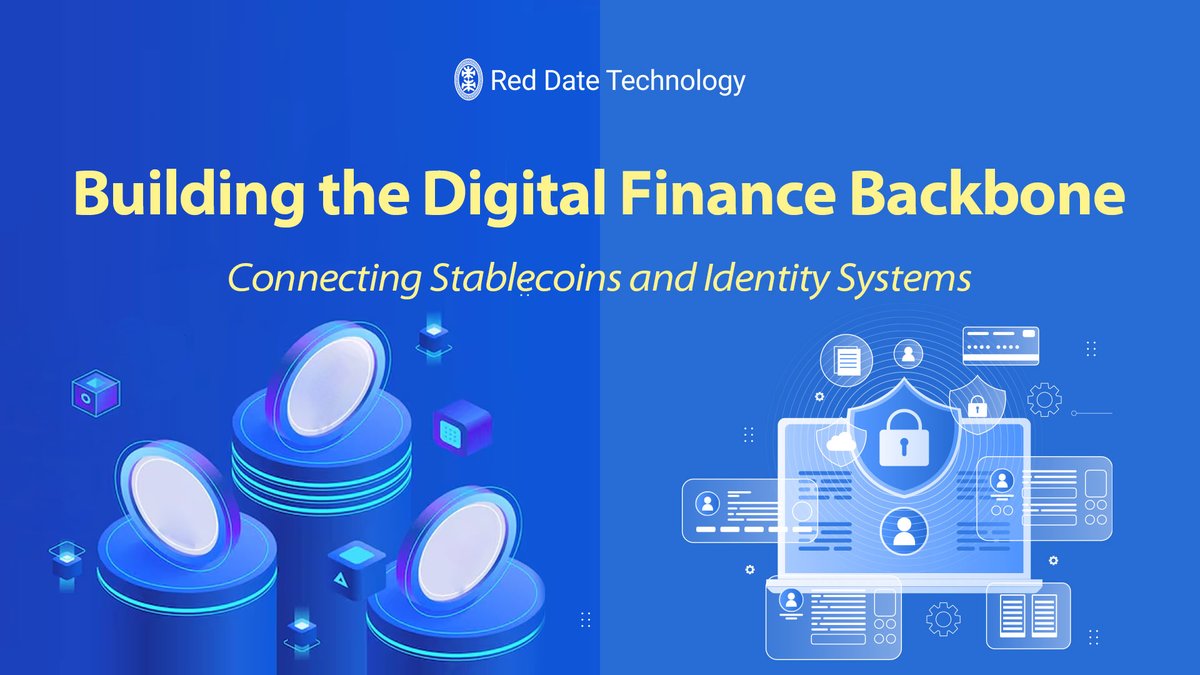 Red Date Technology

Building the Digital Finance Backbone

Connecting Stablecoins and Identity Systems